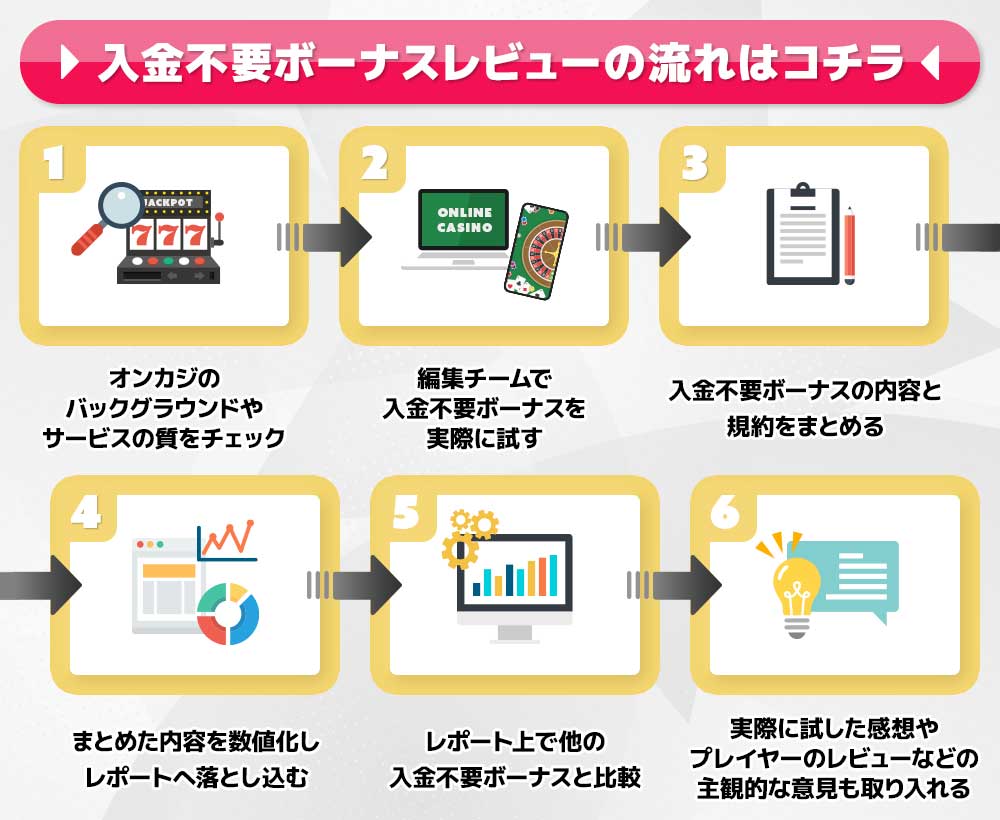 入金不要ボーナスレビューの流れはコチラ

1

JACKPOT
777

オンカジの
バックグラウンドや
サービスの質をチェック

2

ONLINE
CASINO

編集チームで
入金不要ボーナスを
実際に試す

3

入金不要ボーナスの内容と
規約をまとめる

4

まとめた内容を数値化し
レポートへ落とし込む

5

レポート上で他の
入金不要ボーナスと比較

6

実際に試した感想や
プレイヤーのレビューなどの
主観的な意見も取り入れる